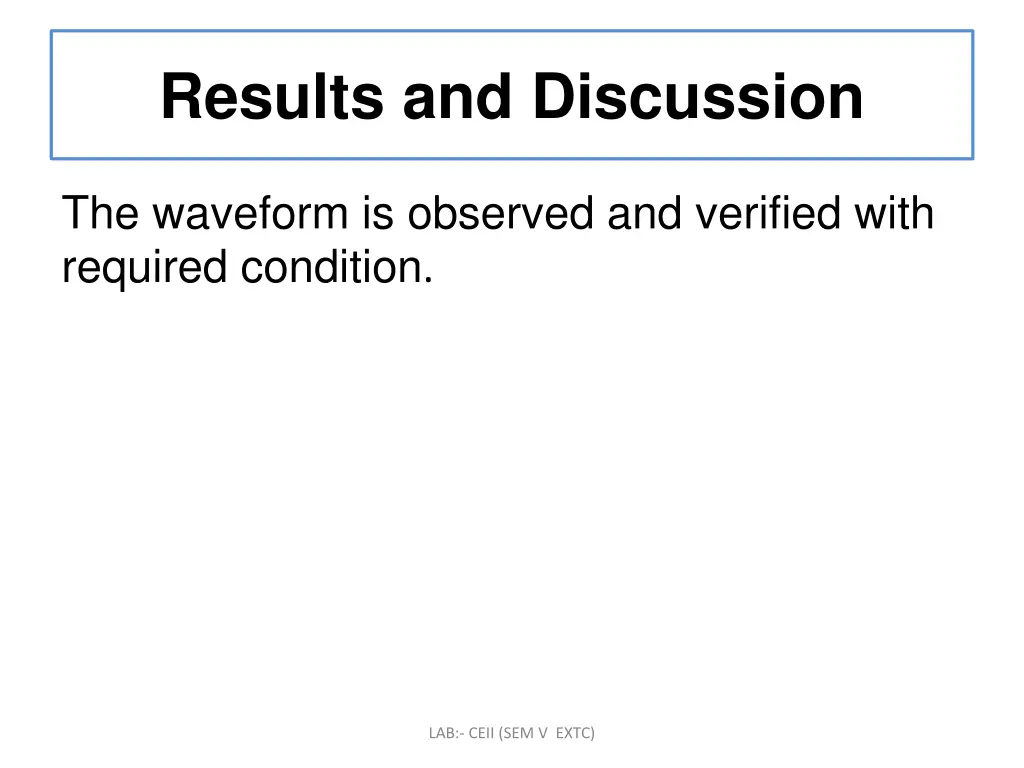 Results and Discussion

The waveform is observed and verified with required condition.

LAB:- CEII (SEM V EXTC)